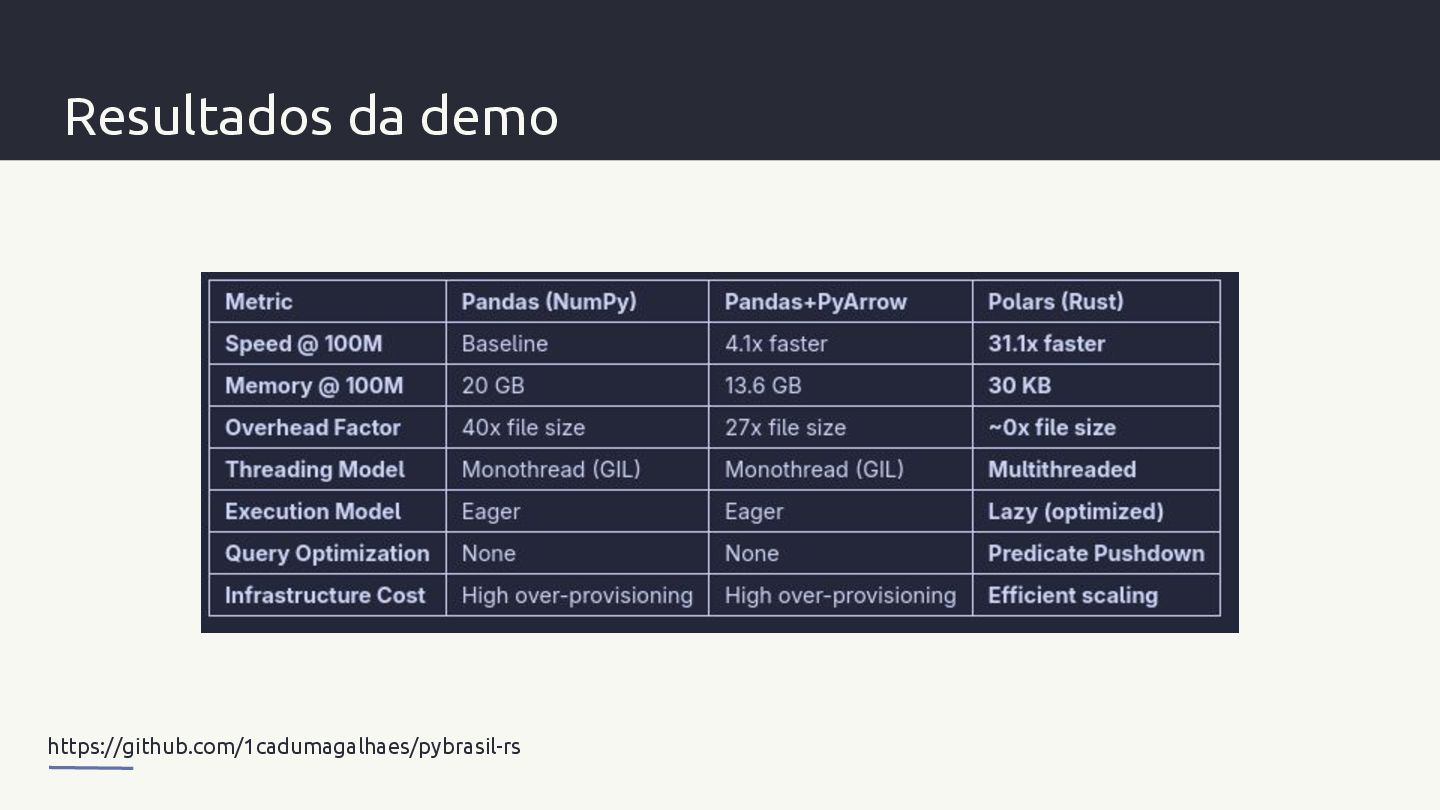 Resultados da demo

| Metric | Pandas (NumPy) | Pandas+PyArrow | Polars (Rust) |
|---|---|---|---|
| Speed @ 100M | Baseline | 4.1x faster | 31.1x faster |
| Memory @ 100M | 20 GB | 13.6 GB | 30 KB |
| Overhead Factor | 40x file size | 27x file size | ~0x file size |
| Threading Model | Monothread (GIL) | Monothread (GIL) | Multithreaded |
| Execution Model | Eager | Eager | Lazy (optimized) |
| Query Optimization | None | None | Predicate Pushdown |
| Infrastructure Cost | High over-provisioning | High over-provisioning | Efficient scaling |

https://github.com/1cadumagalhaes/pybrasil-rs